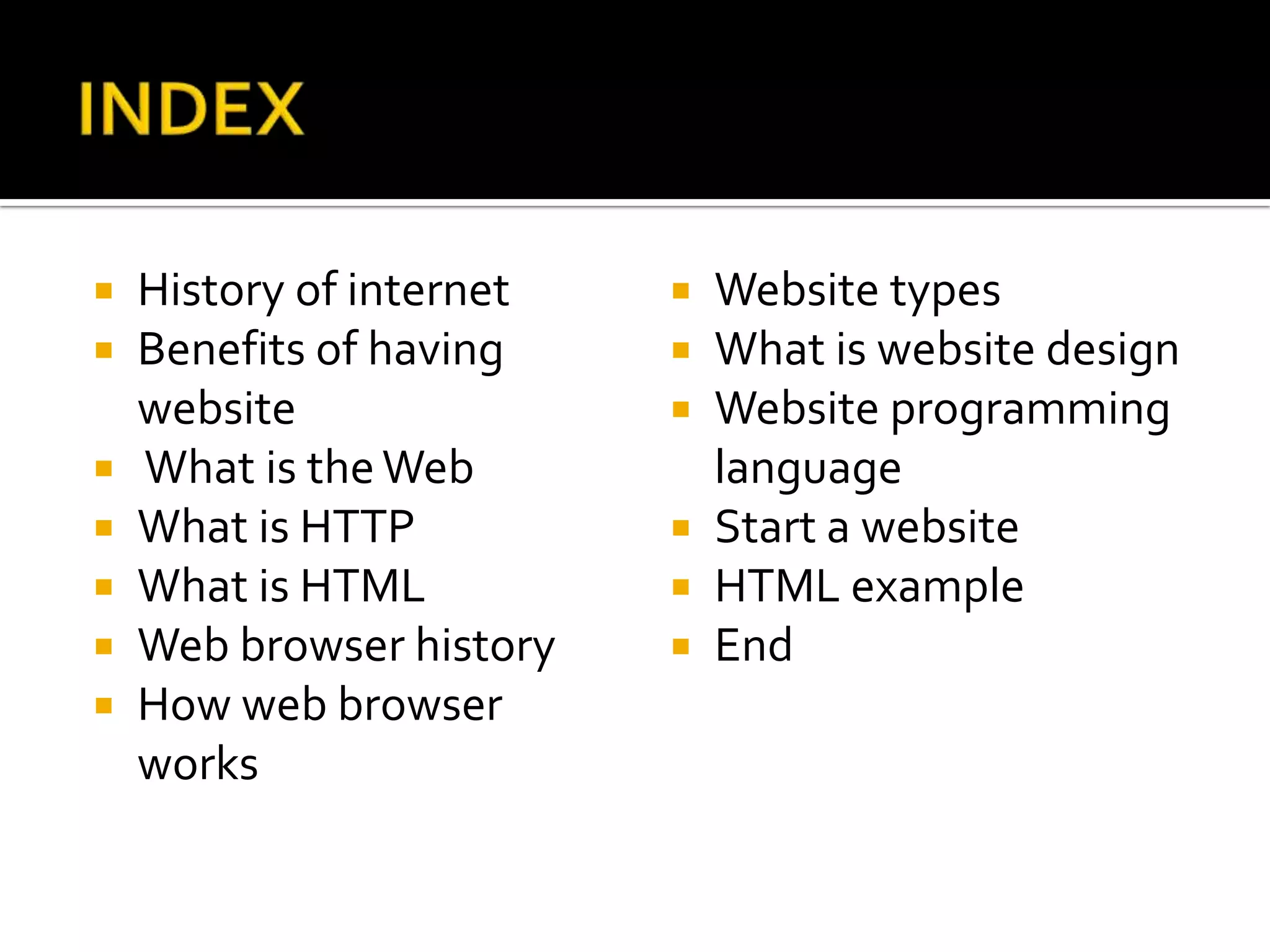 INDEX

- History of internet
- Benefits of having website
- What is the Web
- What is HTTP
- What is HTML
- Web browser history
- How web browser works

- Website types
- What is website design
- Website programming language
- Start a website
- HTML example
- End